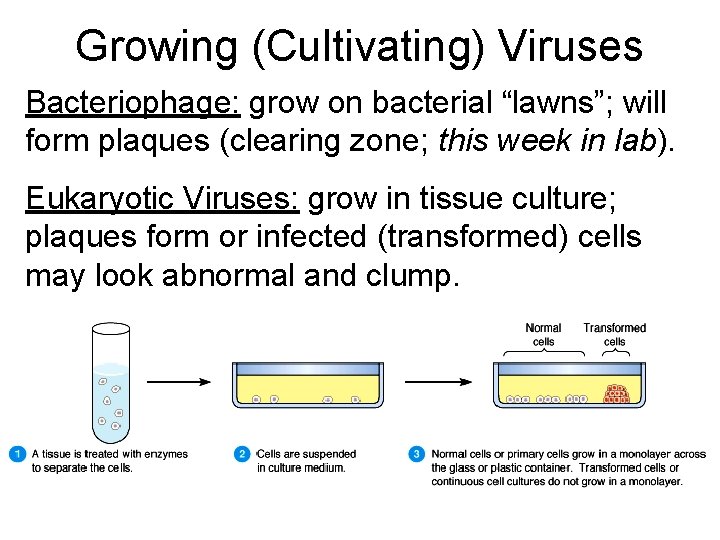 Growing (Cultivating) Viruses

Bacteriophage: grow on bacterial “lawns”; will form plaques (clearing zone; this week in lab).

Eukaryotic Viruses: grow in tissue culture; plaques form or infected (transformed) cells may look abnormal and clump.

Normal cells

Transformed cells

1 A tissue is treated with enzymes to separate the cells.

2 Cells are suspended in culture medium.

3 Normal cells or primary cells grow in a monolayer across the glass or plastic container. Transformed cells or continuous cell cultures do not grow in a monolayer.